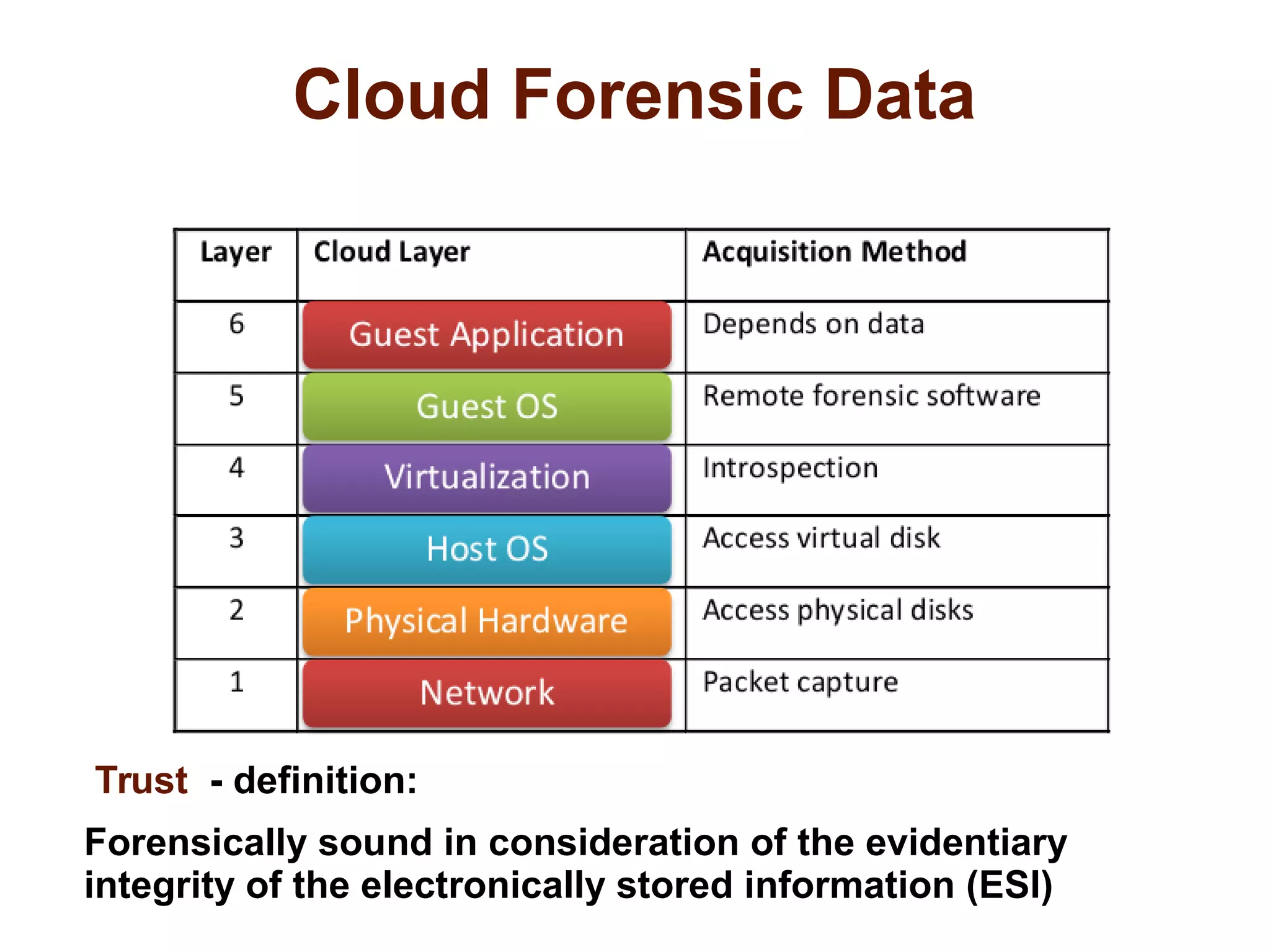 Cloud Forensic Data

| Layer | Cloud Layer | Acquisition Method |
|---|---|---|
| 6 | Guest Application | Depends on data |
| 5 | Guest OS | Remote forensic software |
| 4 | Virtualization | Introspection |
| 3 | Host OS | Access virtual disk |
| 2 | Physical Hardware | Access physical disks |
| 1 | Network | Packet capture |

Trust - definition:

Forensically sound in consideration of the evidentiary integrity of the electronically stored information (ESI)